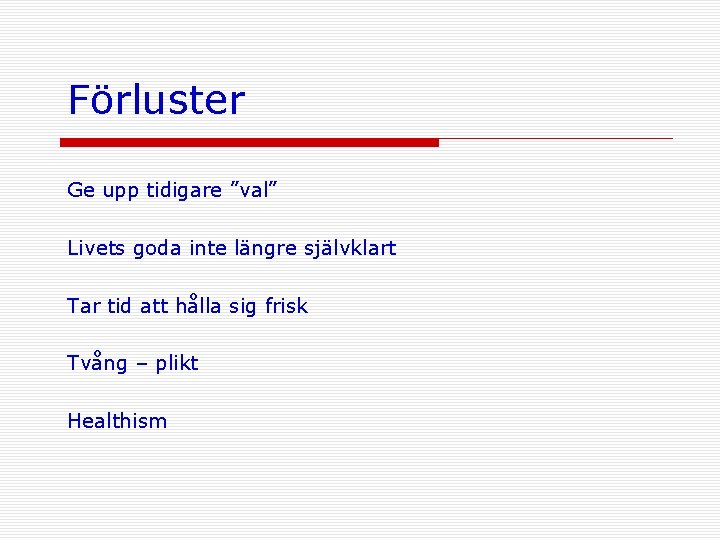 Förluster

Ge upp tidigare ”val”

Livets goda inte längre självklart

Tar tid att hålla sig frisk

Tvång – plikt

Healthism